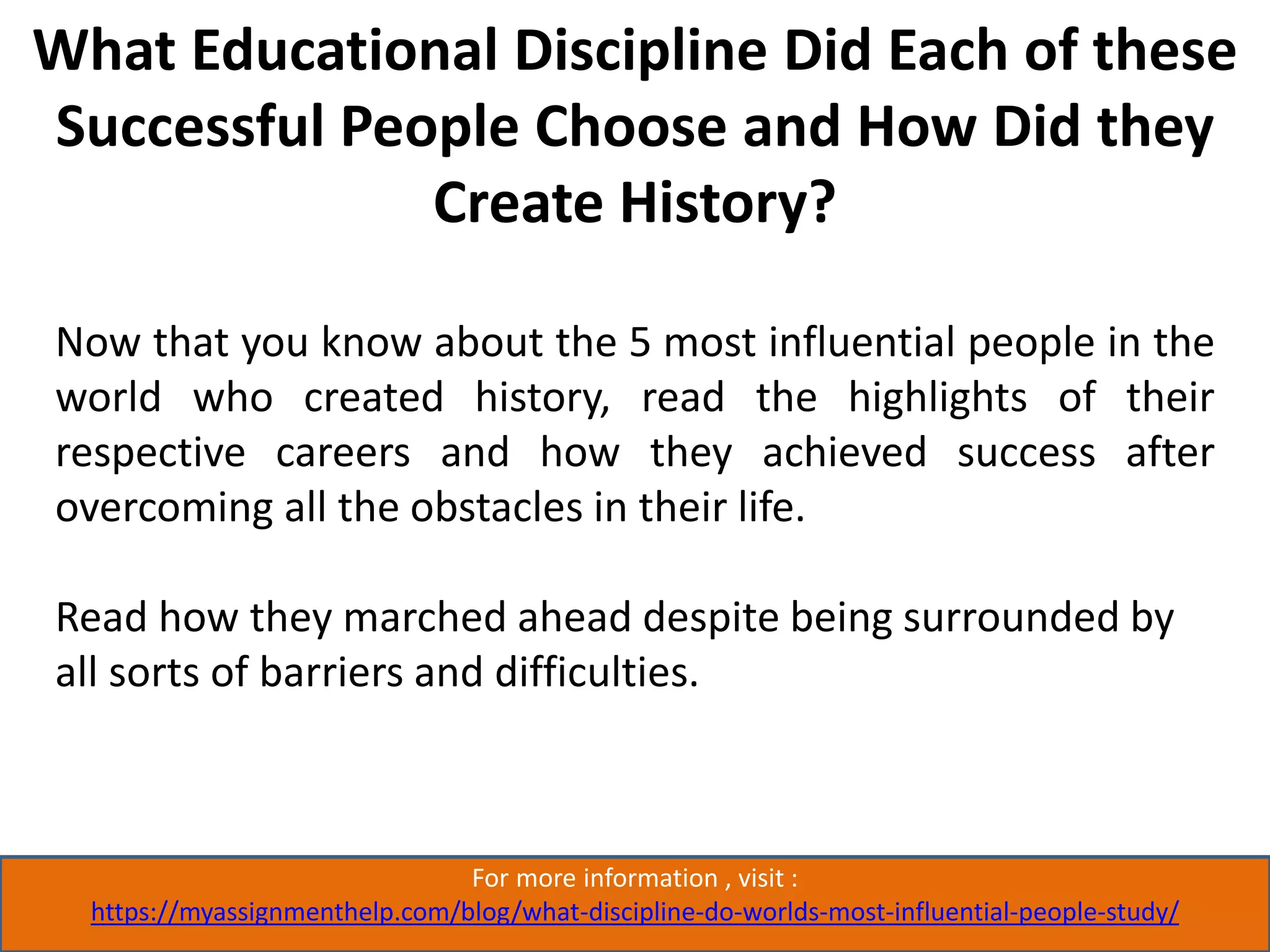 What Educational Discipline Did Each of these Successful People Choose and How Did they Create History?

Now that you know about the 5 most influential people in the world who created history, read the highlights of their respective careers and how they achieved success after overcoming all the obstacles in their life.

Read how they marched ahead despite being surrounded by all sorts of barriers and difficulties.

For more information , visit :
https://myassignmenthelp.com/blog/what-discipline-do-worlds-most-influential-people-study/